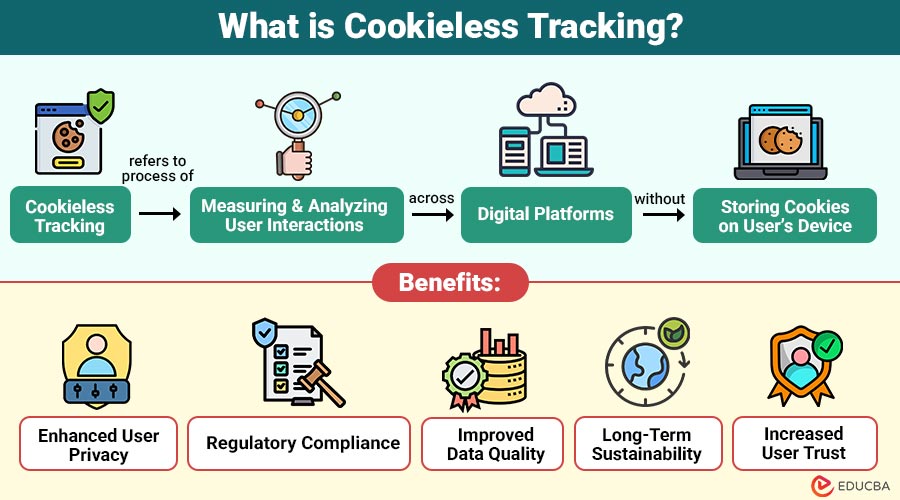 What is Cookieless Tracking?

Cookieless Tracking

refers to process of

Measuring & Analyzing User Interactions

across

Digital Platforms

without

Storing Cookies on User's Device

Benefits:

Enhanced User Privacy

Regulatory Compliance

Improved Data Quality

Long-Term Sustainability

Increased User Trust

EDUCBA